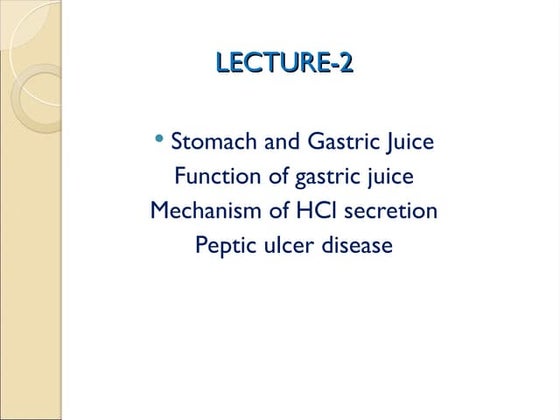 LECTURE-2

• Stomach and Gastric Juice
Function of gastric juice
Mechanism of HCl secretion
Peptic ulcer disease